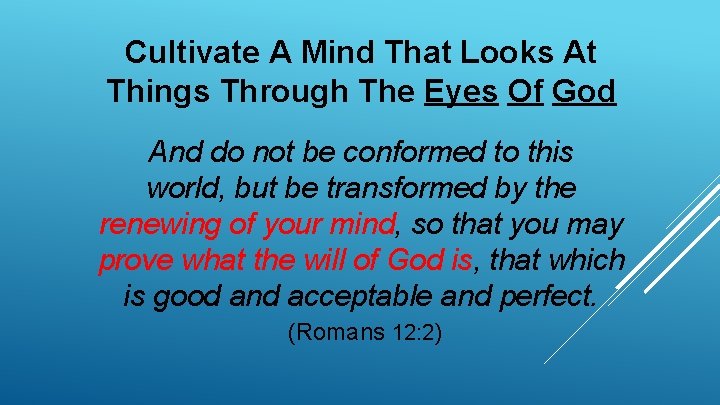 Cultivate A Mind That Looks At Things Through The Eyes Of God

And do not be conformed to this world, but be transformed by the renewing of your mind, so that you may prove what the will of God is, that which is good and acceptable and perfect.

(Romans 12:2)